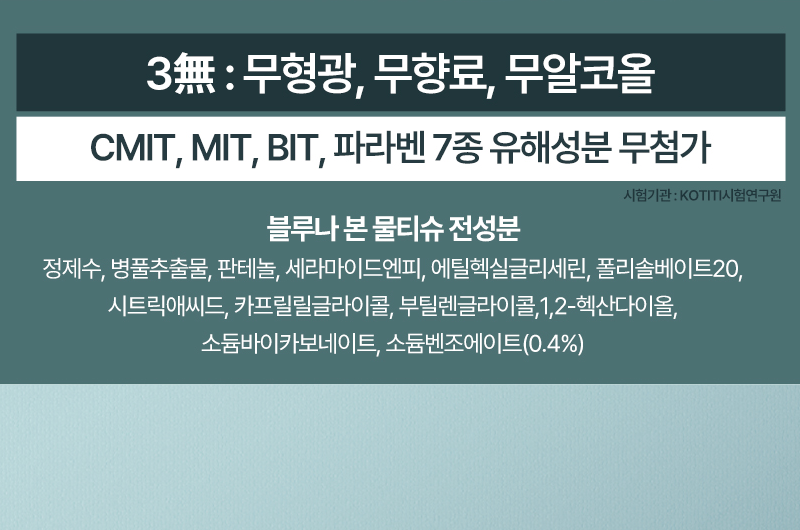 3無 : 무형광, 무향료, 무알코올

CMIT, MIT, BIT, 파라벤 7종 유해성분 무첨가

시험기관 : KOTITI시험연구원

블루나 본 물티슈 전성분

정제수, 병풀추출물, 판테놀, 세라마이드엔피, 에틸헥실글리세린, 폴리솔베이트20, 시트릭애씨드, 카프릴릴글라이콜, 부틸렌글라이콜,1,2-헥산다이올, 소듐바이카보네이트, 소듐벤조에이트(0.4%)